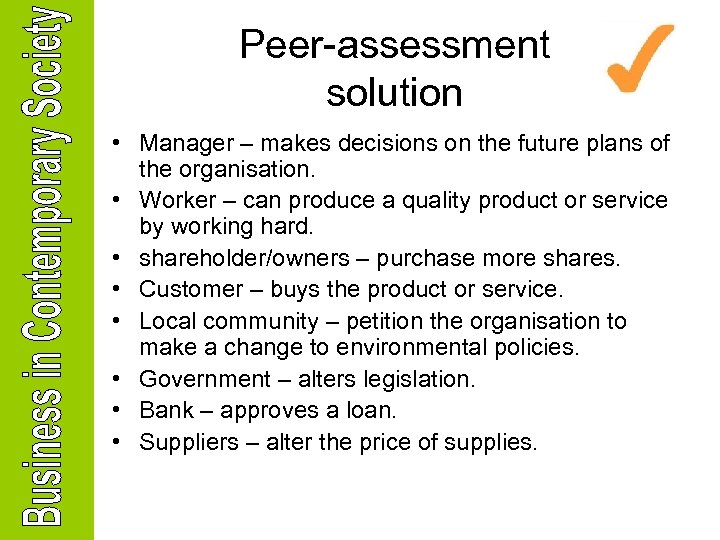 Business in Contemporary Society

Peer-assessment solution

• Manager – makes decisions on the future plans of the organisation.
• Worker – can produce a quality product or service by working hard.
• shareholder/owners – purchase more shares.
• Customer – buys the product or service.
• Local community – petition the organisation to make a change to environmental policies.
• Government – alters legislation.
• Bank – approves a loan.
• Suppliers – alter the price of supplies.